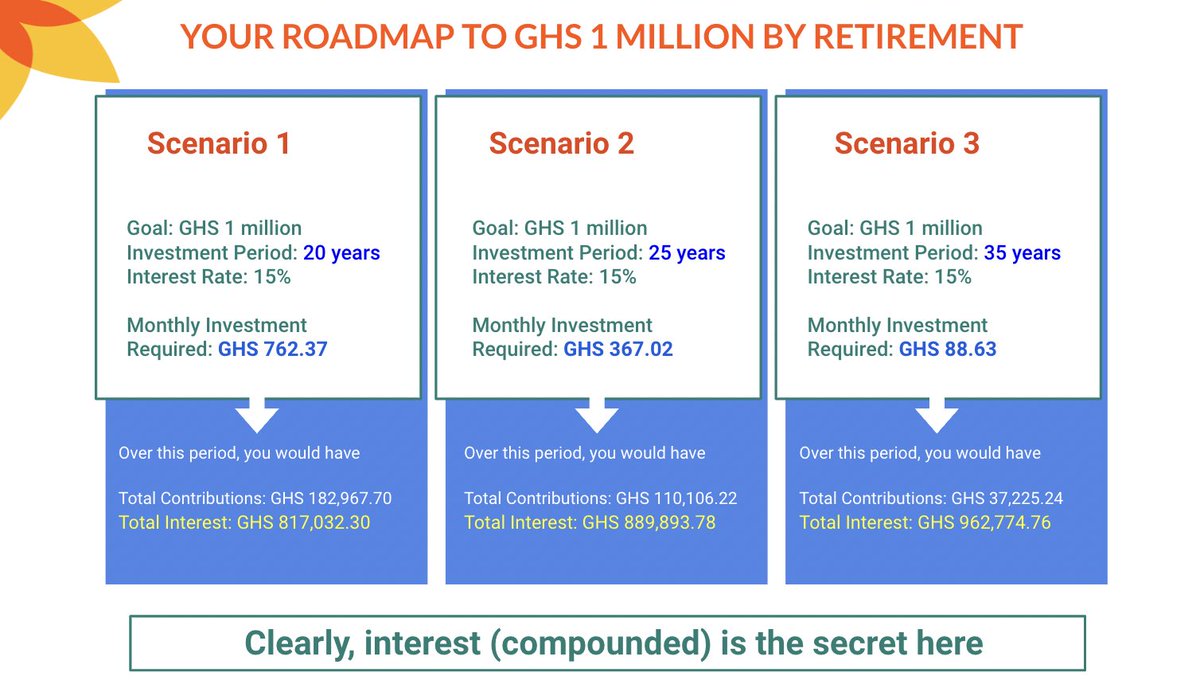 YOUR ROADMAP TO GHS 1 MILLION BY RETIREMENT

Scenario 1

Goal: GHS 1 million
Investment Period: 20 years
Interest Rate: 15%

Monthly Investment Required: GHS 762.37

Over this period, you would have

Total Contributions: GHS 182,967.70
Total Interest: GHS 817,032.30

Scenario 2

Goal: GHS 1 million
Investment Period: 25 years
Interest Rate: 15%

Monthly Investment Required: GHS 367.02

Over this period, you would have

Total Contributions: GHS 110,106.22
Total Interest: GHS 889,893.78

Scenario 3

Goal: GHS 1 million
Investment Period: 35 years
Interest Rate: 15%

Monthly Investment Required: GHS 88.63

Over this period, you would have

Total Contributions: GHS 37,225.24
Total Interest: GHS 962,774.76

Clearly, interest (compounded) is the secret here